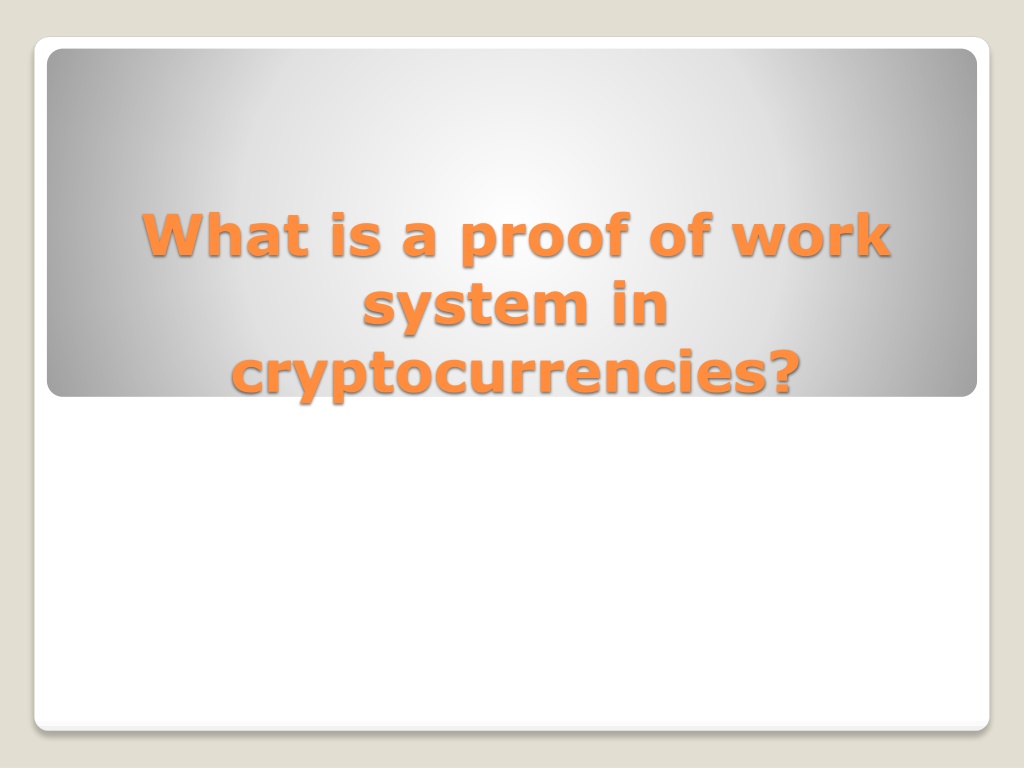 What is a proof of work system in cryptocurrencies?